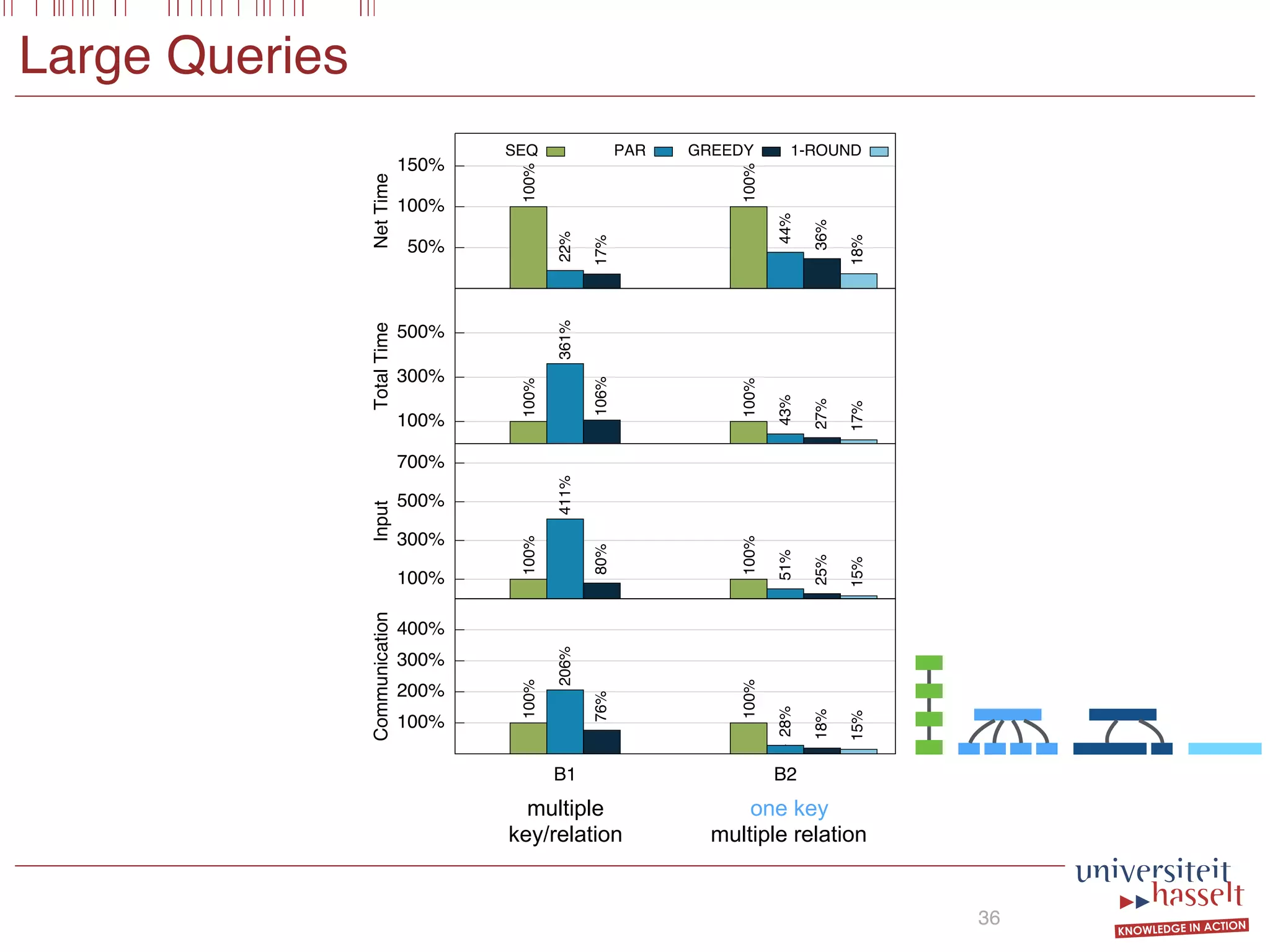 Large Queries

SEQ PAR GREEDY 1-ROUND

Net Time
150%
100%
50%
100% 22% 17%
100% 44% 36% 18%

Total Time
500%
300%
100%
100% 361% 106%
100% 43% 27% 17%

Input
700%
500%
300%
100%
100% 411% 80%
100% 51% 25% 15%

Communication
400%
300%
200%
100%
100% 206% 76%
100% 28% 18% 15%

B1
B2

multiple key/relation

one key multiple relation

36

universiteit hasselt
KNOWLEDGE IN ACTION